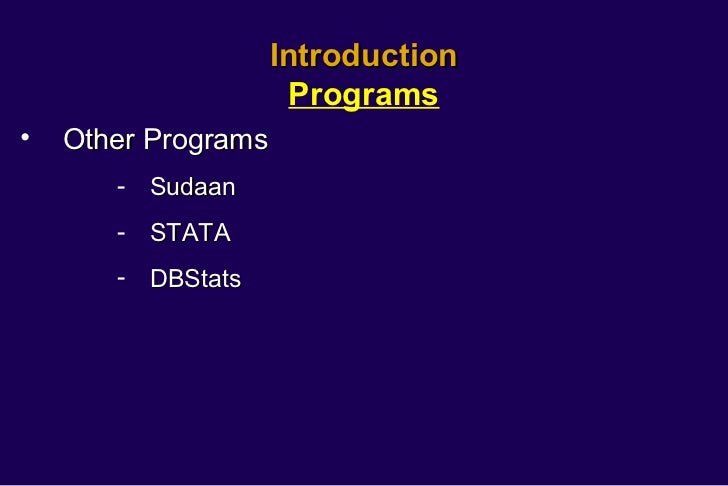 Introduction
Programs

• Other Programs
- Sudaan
- STATA
- DBStats